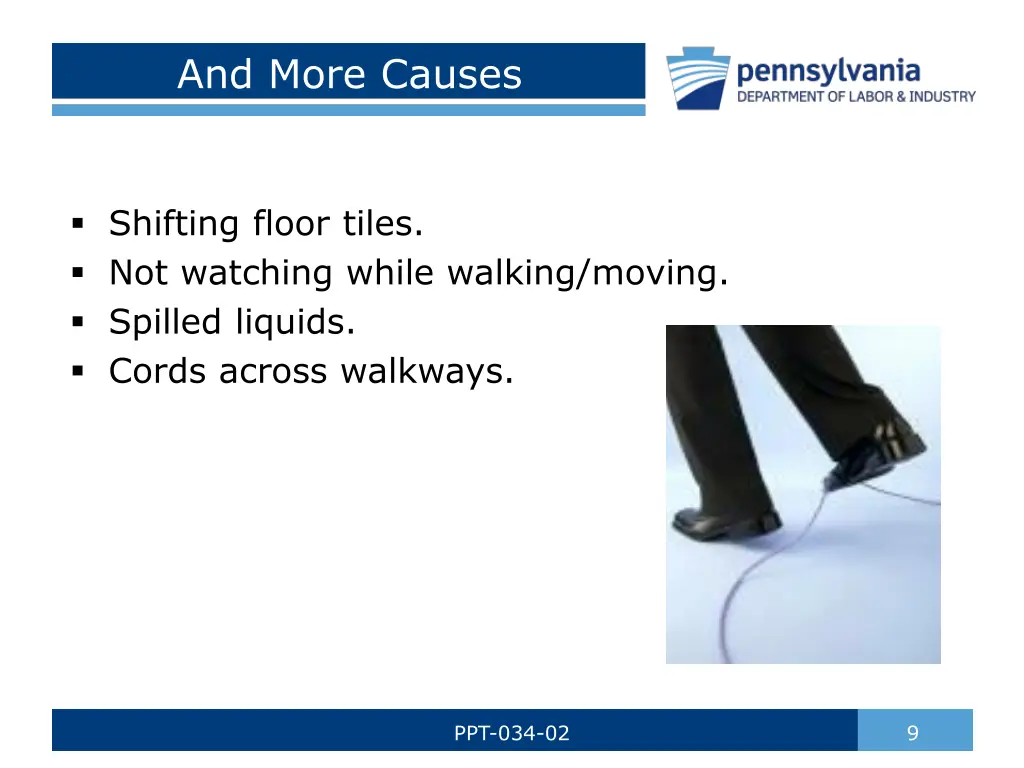 And More Causes

pennsylvania
DEPARTMENT OF LABOR & INDUSTRY

▪ Shifting floor tiles.
▪ Not watching while walking/moving.
▪ Spilled liquids.
▪ Cords across walkways.

PPT-034-02

9